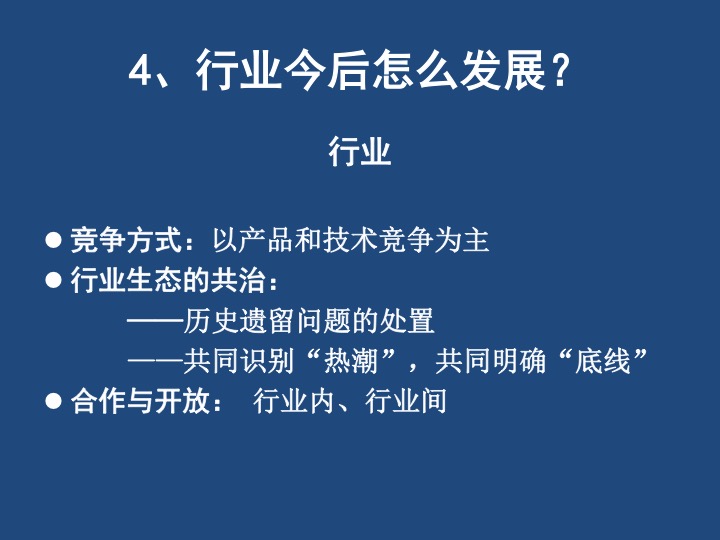 4、行业今后怎么发展？

行业

● 竞争方式：以产品和技术竞争为主
● 行业生态的共治：
——历史遗留问题的处置
——共同识别“热潮”，共同明确“底线”
● 合作与开放： 行业内、行业间